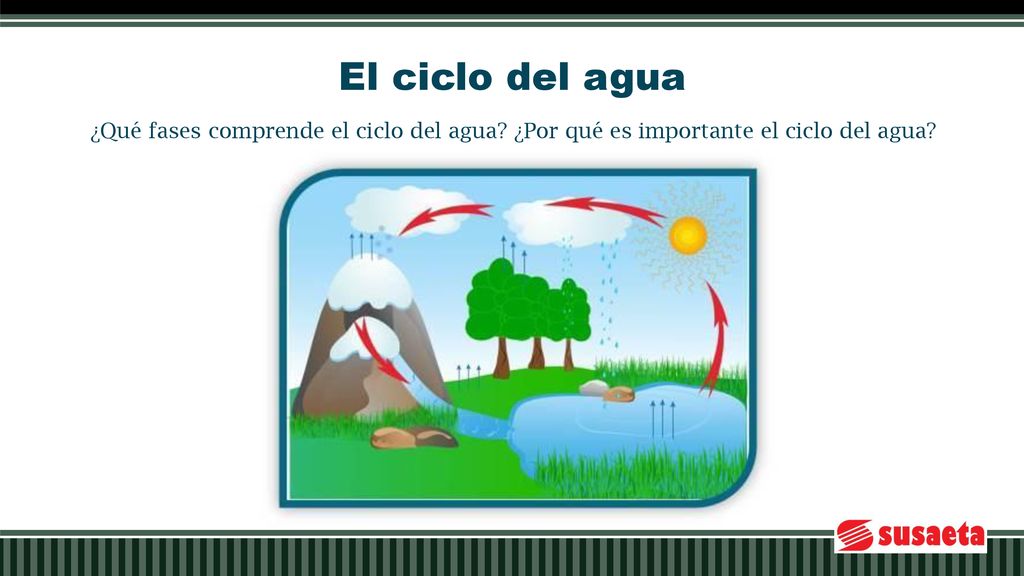 El ciclo del agua

¿Qué fases comprende el ciclo del agua? ¿Por qué es importante el ciclo del agua?

susaeta